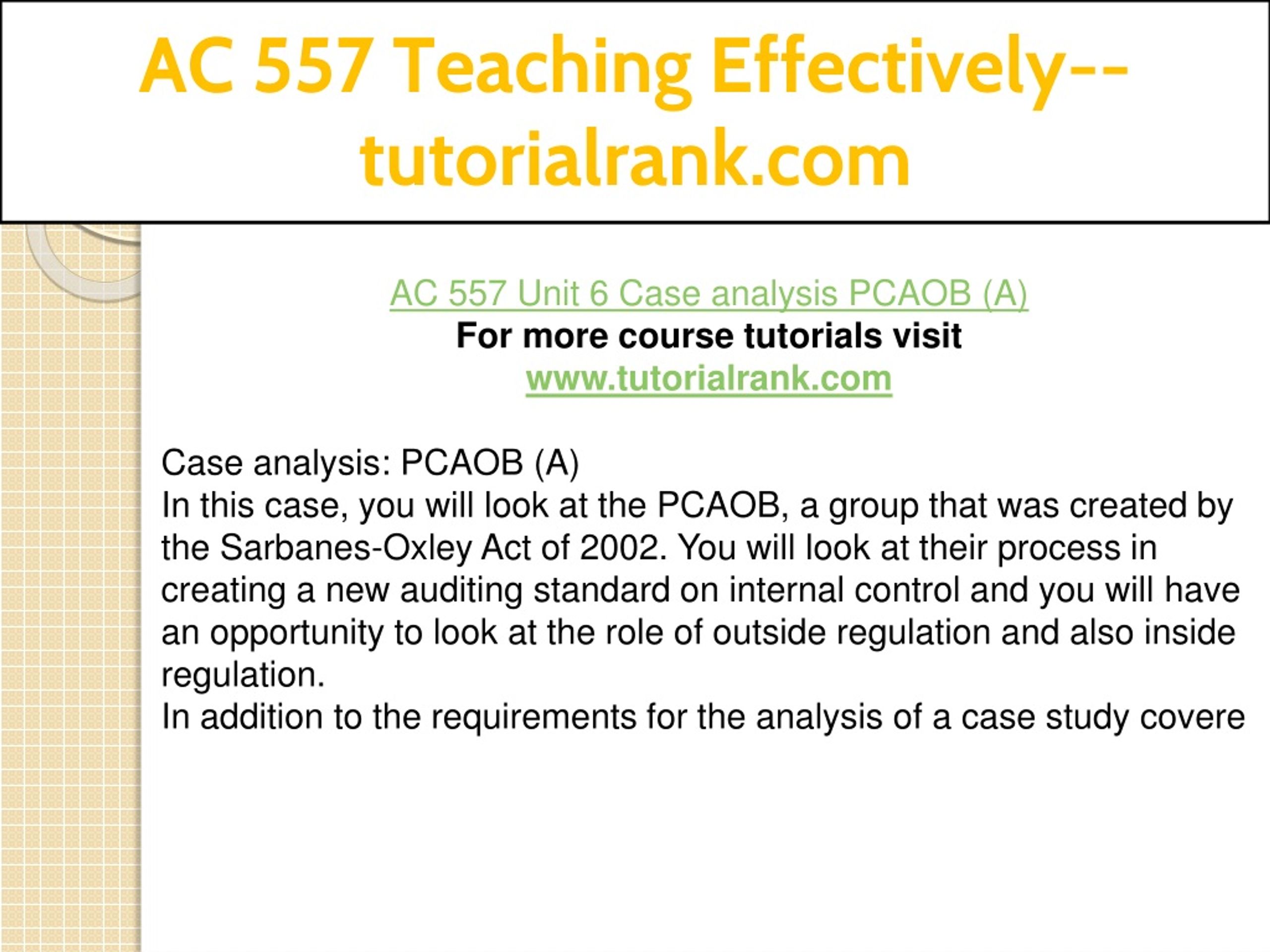 AC 557 Teaching Effectively--tutorialrank.com

AC 557 Unit 6 Case analysis PCAOB (A)
For more course tutorials visit
www.tutorialrank.com

Case analysis: PCAOB (A)
In this case, you will look at the PCAOB, a group that was created by the Sarbanes-Oxley Act of 2002. You will look at their process in creating a new auditing standard on internal control and you will have an opportunity to look at the role of outside regulation and also inside regulation.
In addition to the requirements for the analysis of a case study covere